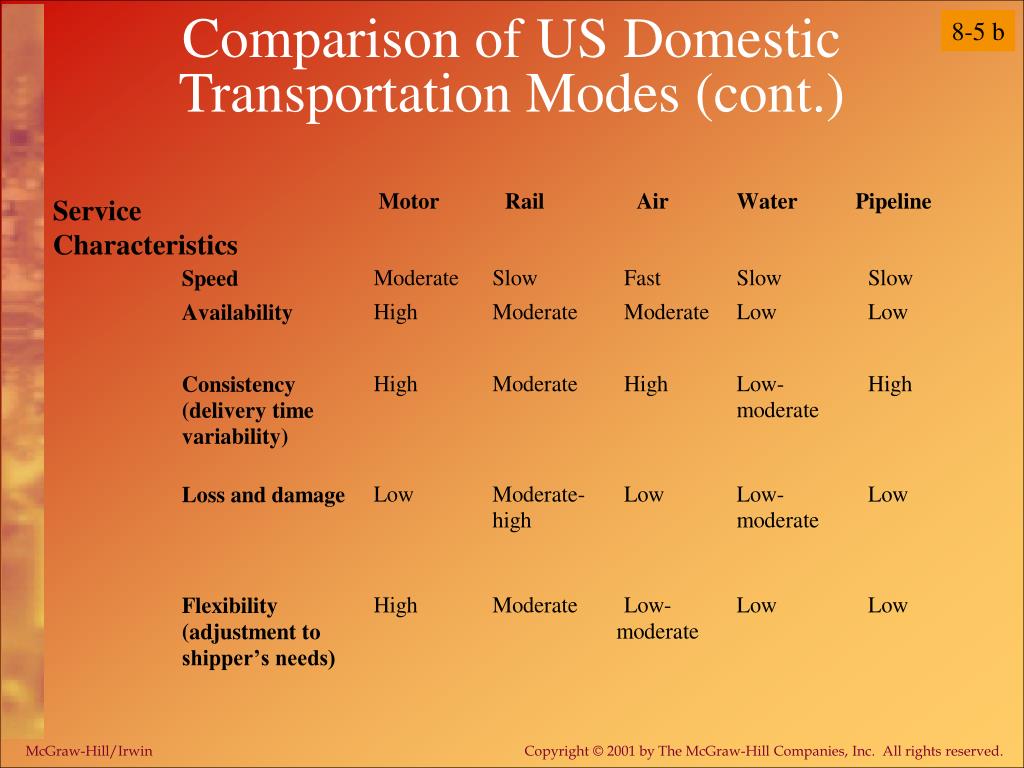 Comparison of US Domestic Transportation Modes (cont.)

8-5 b

| Service Characteristics | Motor | Rail | Air | Water | Pipeline |
|---|---|---|---|---|---|
| Speed | Moderate | Slow | Fast | Slow | Slow |
| Availability | High | Moderate | Moderate | Low | Low |
| Consistency (delivery time variability) | High | Moderate | High | Low-moderate | High |
| Loss and damage | Low | Moderate-high | Low | Low-moderate | Low |
| Flexibility (adjustment to shipper's needs) | High | Moderate | Low-moderate | Low | Low |

McGraw-Hill/Irwin

Copyright © 2001 by The McGraw-Hill Companies, Inc. All rights reserved.